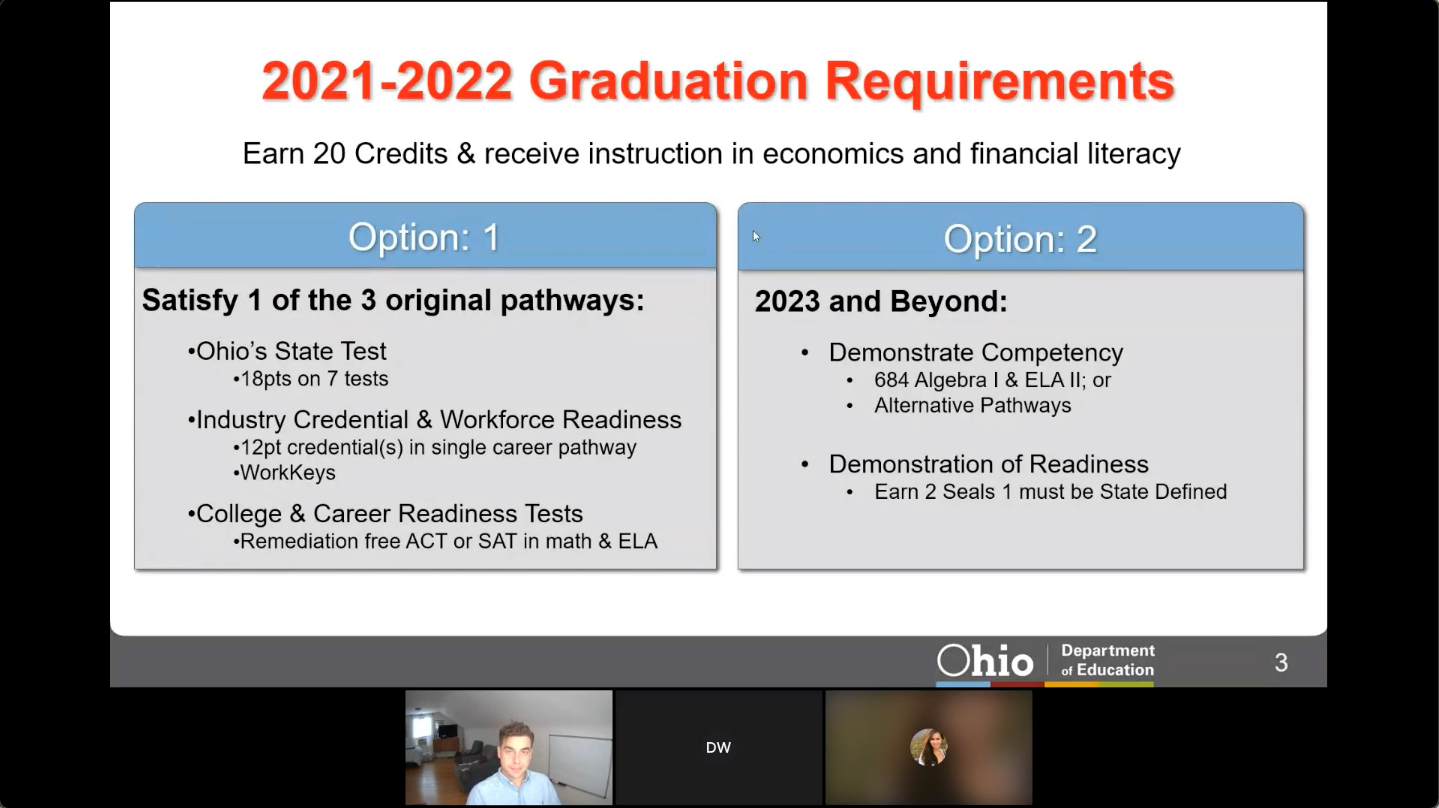 2021-2022 Graduation Requirements

Earn 20 Credits & receive instruction in economics and financial literacy

Option: 1

Satisfy 1 of the 3 original pathways:

•Ohio's State Test
•18pts on 7 tests

•Industry Credential & Workforce Readiness
•12pt credential(s) in single career pathway
•WorkKeys

•College & Career Readiness Tests
•Remediation free ACT or SAT in math & ELA

Option: 2

2023 and Beyond:

• Demonstrate Competency
• 684 Algebra I & ELA II; or
• Alternative Pathways

• Demonstration of Readiness
• Earn 2 Seals 1 must be State Defined

Ohio Department of Education

3

DW